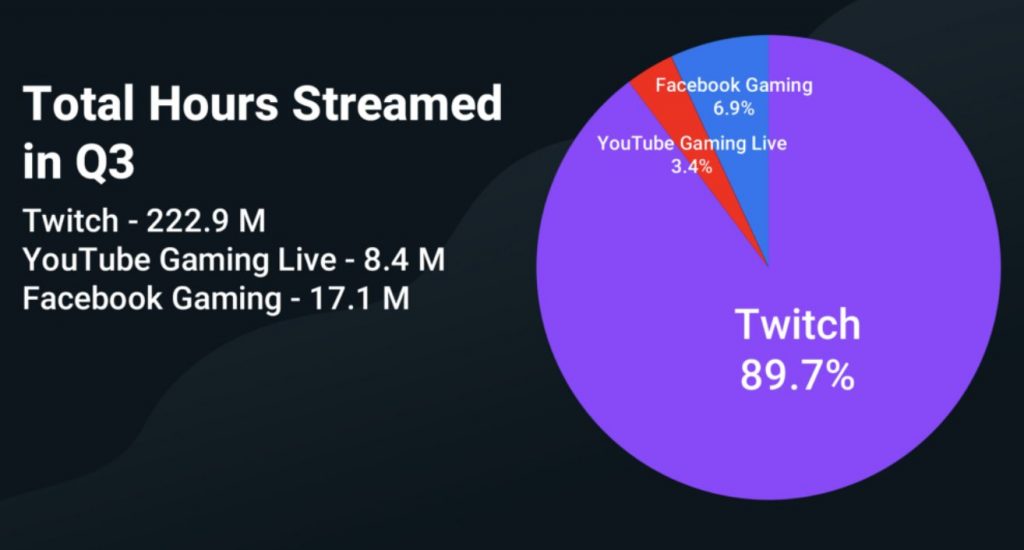 Total Hours Streamed in Q3

Twitch - 222.9 M
YouTube Gaming Live - 8.4 M
Facebook Gaming - 17.1 M

Facebook Gaming
6.9%

YouTube Gaming Live
3.4%

Twitch
89.7%